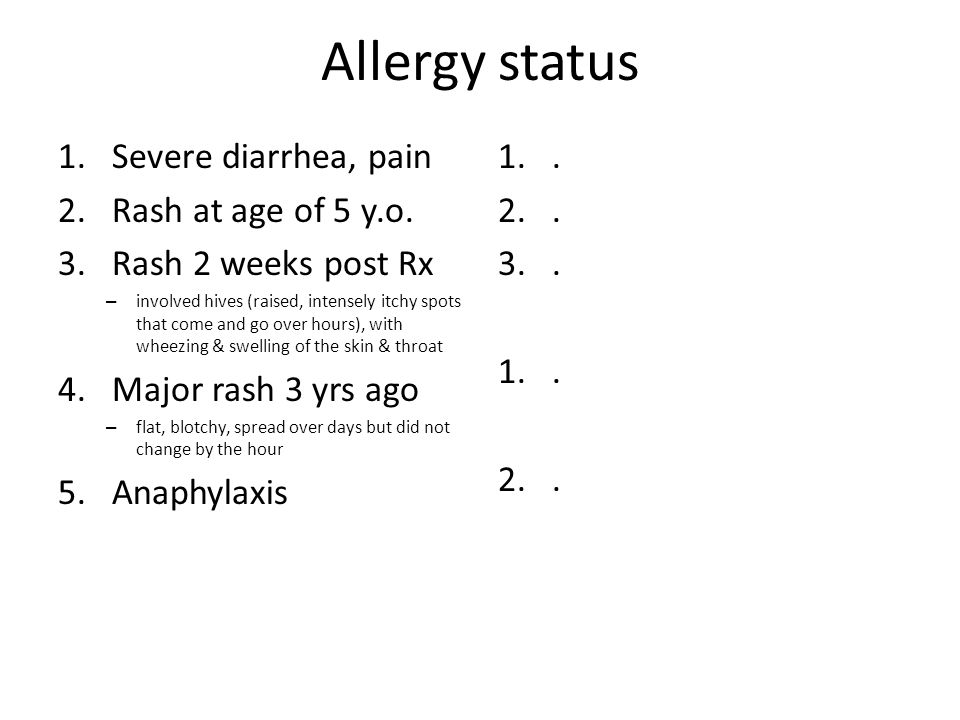 Allergy status

1. Severe diarrhea, pain
2. Rash at age of 5 y.o.
3. Rash 2 weeks post Rx
   – involved hives (raised, intensely itchy spots that come and go over hours), with wheezing & swelling of the skin & throat
4. Major rash 3 yrs ago
   – flat, blotchy, spread over days but did not change by the hour
5. Anaphylaxis

1. .
2. .
3. .

1. .

2. .